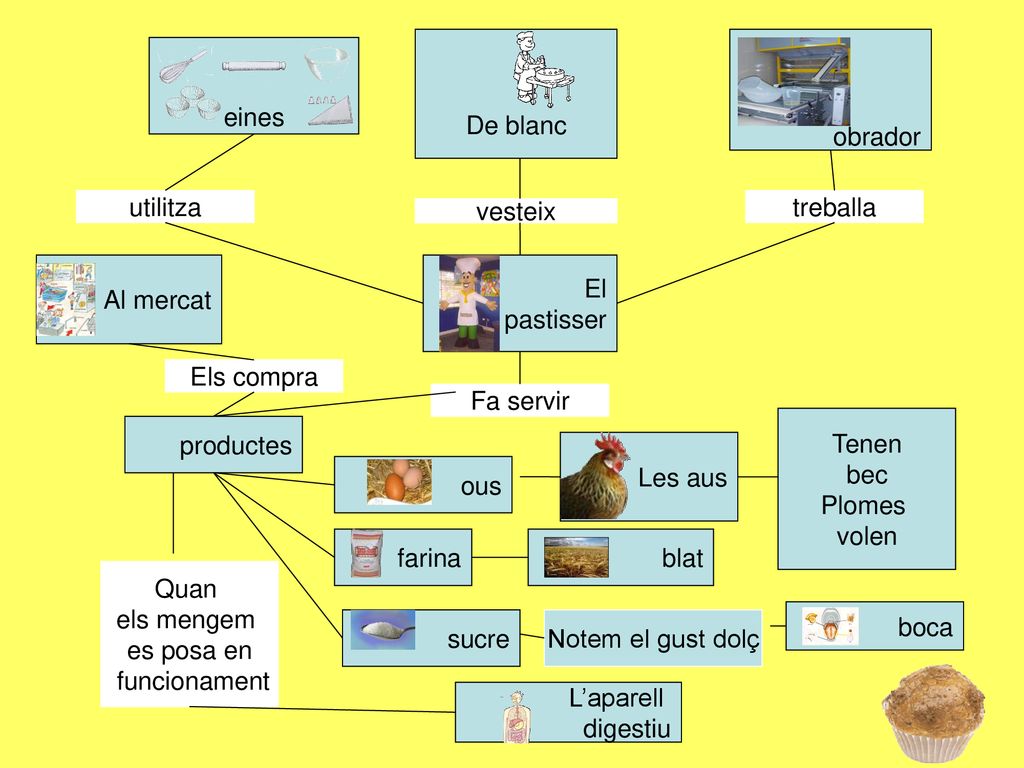 eines

De blanc

obrador

utilitza

vesteix

treballa

Al mercat

El pastisser

Els compra

Fa servir

productes

ous

Les aus

Tenen bec Plomes volen

farina

blat

Quan els mengem es posa en funcionament

sucre

Notem el gust dolç

boca

L'aparell digestiu